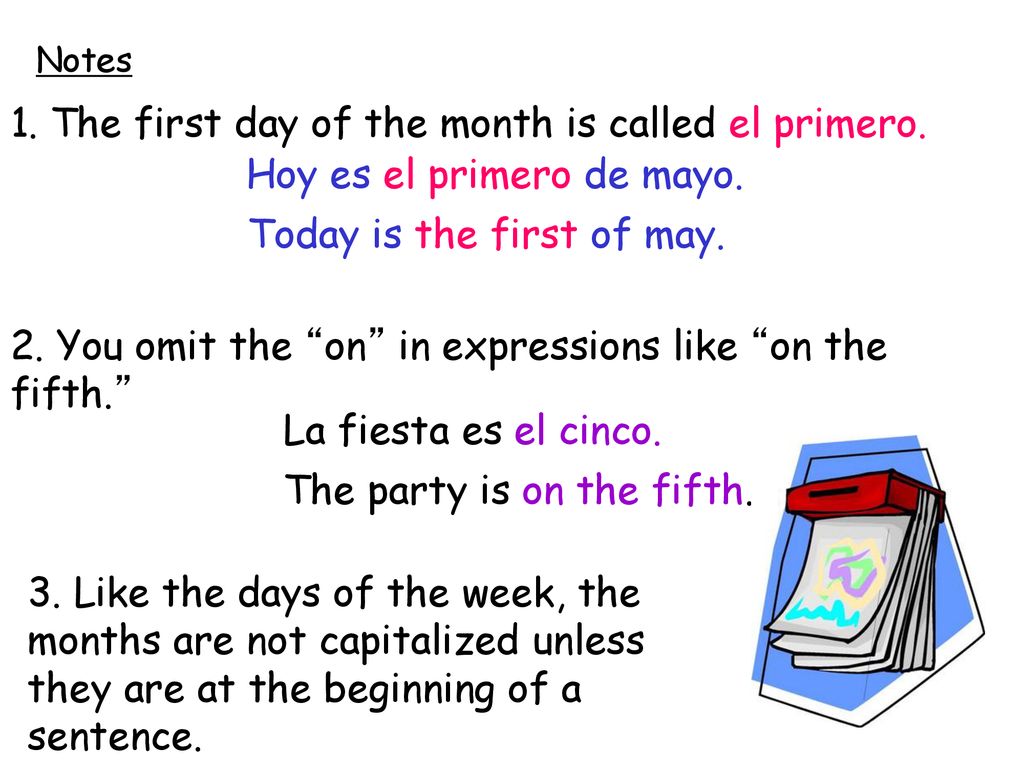 Notes

1. The first day of the month is called el primero.

Hoy es el primero de mayo.

Today is the first of may.

2. You omit the “on” in expressions like “on the fifth.”

La fiesta es el cinco.

The party is on the fifth.

3. Like the days of the week, the months are not capitalized unless they are at the beginning of a sentence.